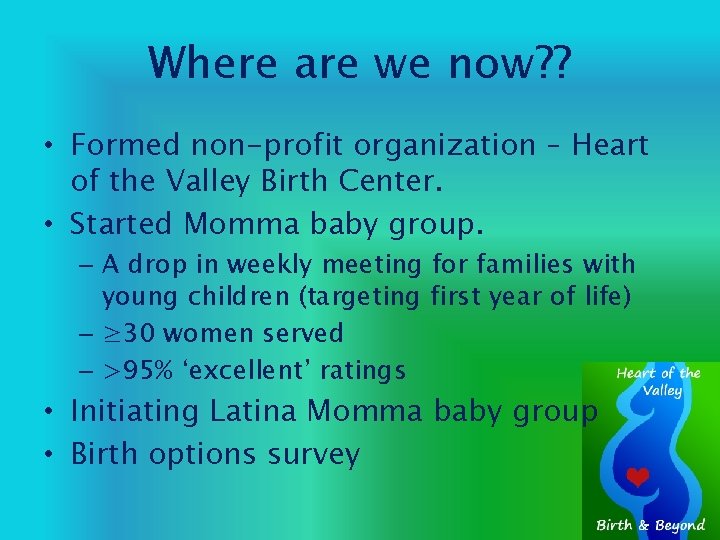 Where are we now??

• Formed non-profit organization – Heart of the Valley Birth Center.
• Started Momma baby group.
  – A drop in weekly meeting for families with young children (targeting first year of life)
  – $\geq$30 women served
  – $>$95% ‘excellent’ ratings
• Initiating Latina Momma baby group
• Birth options survey

Heart of the Valley

Birth & Beyond